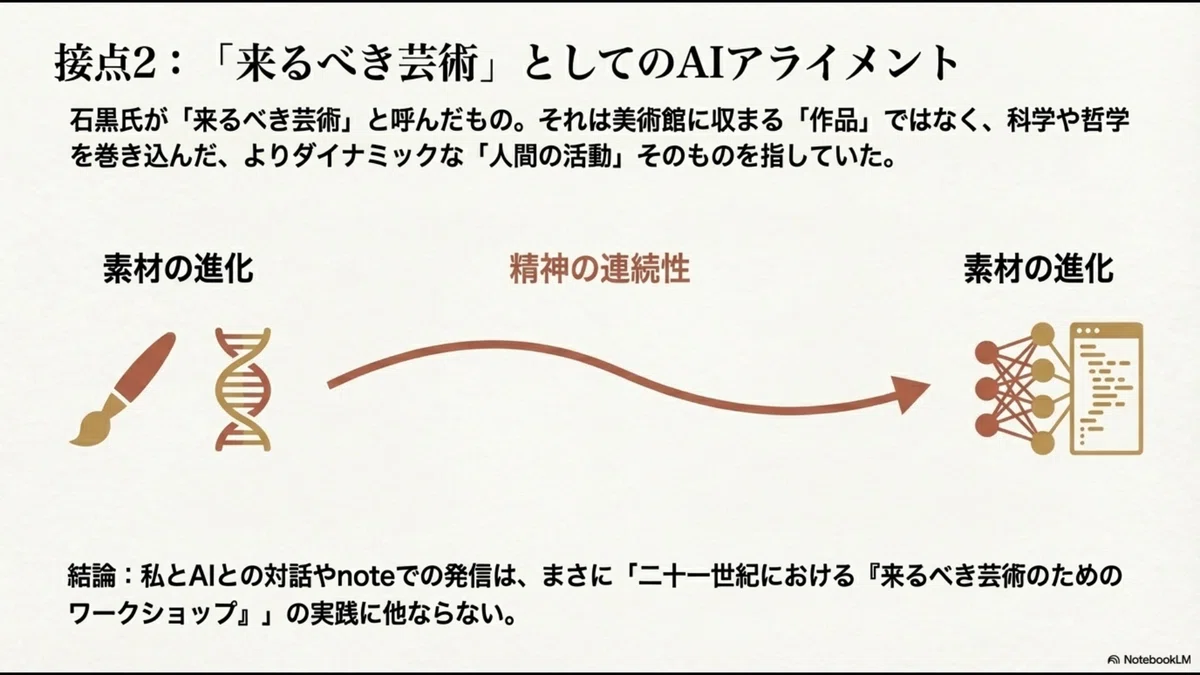 接点2：「来るべき芸術」としてのAIアライメント

石黒氏が「来るべき芸術」と呼んだもの。それは美術館に収まる「作品」ではなく、科学や哲学を巻き込んだ、よりダイナミックな「人間の活動」そのものを指していた。

素材の進化

精神の連続性

素材の進化

結論：私とAIとの対話やnoteでの発信は、まさに「二十一世紀における『来るべき芸術のためのワークショップ』」の実践に他ならない。

NotebookLM